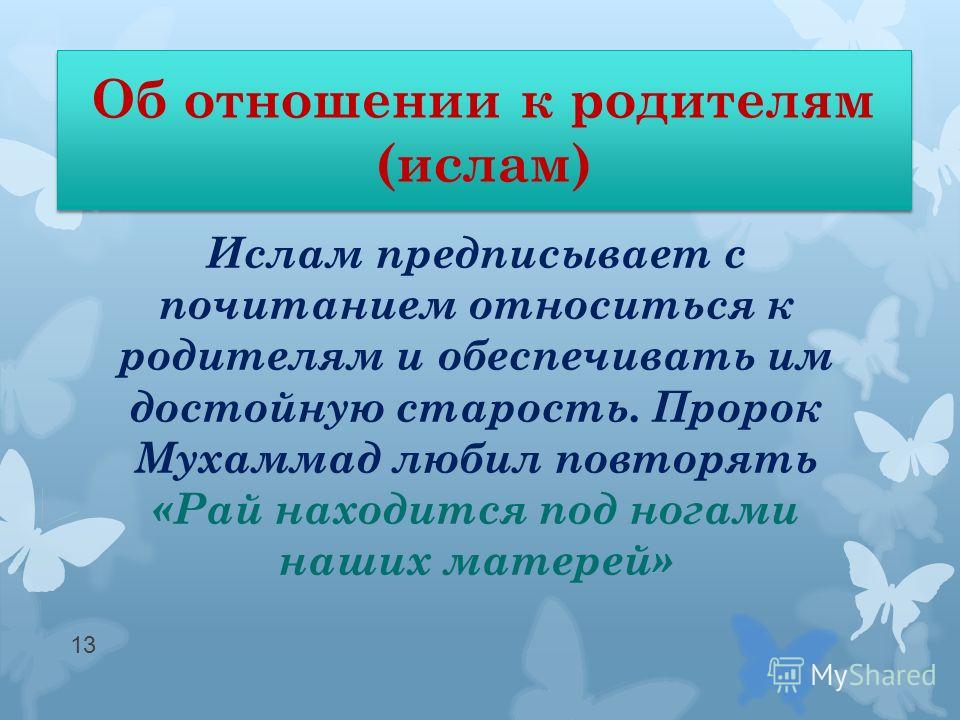 Об отношении к родителям (ислам)

Ислам предписывает с почитанием относиться к родителям и обеспечивать им достойную старость. Пророк Мухаммад любил повторять «Рай находится под ногами наших матерей»

13

MyShared